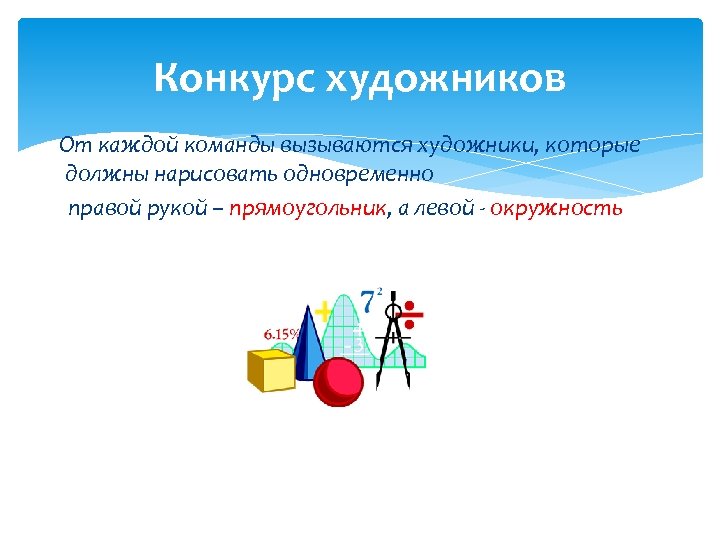 Конкурс художников

От каждой команды вызываются художники, которые должны нарисовать одновременно

правой рукой – прямоугольник, а левой - окружность

6.15%

$7^2$

-3